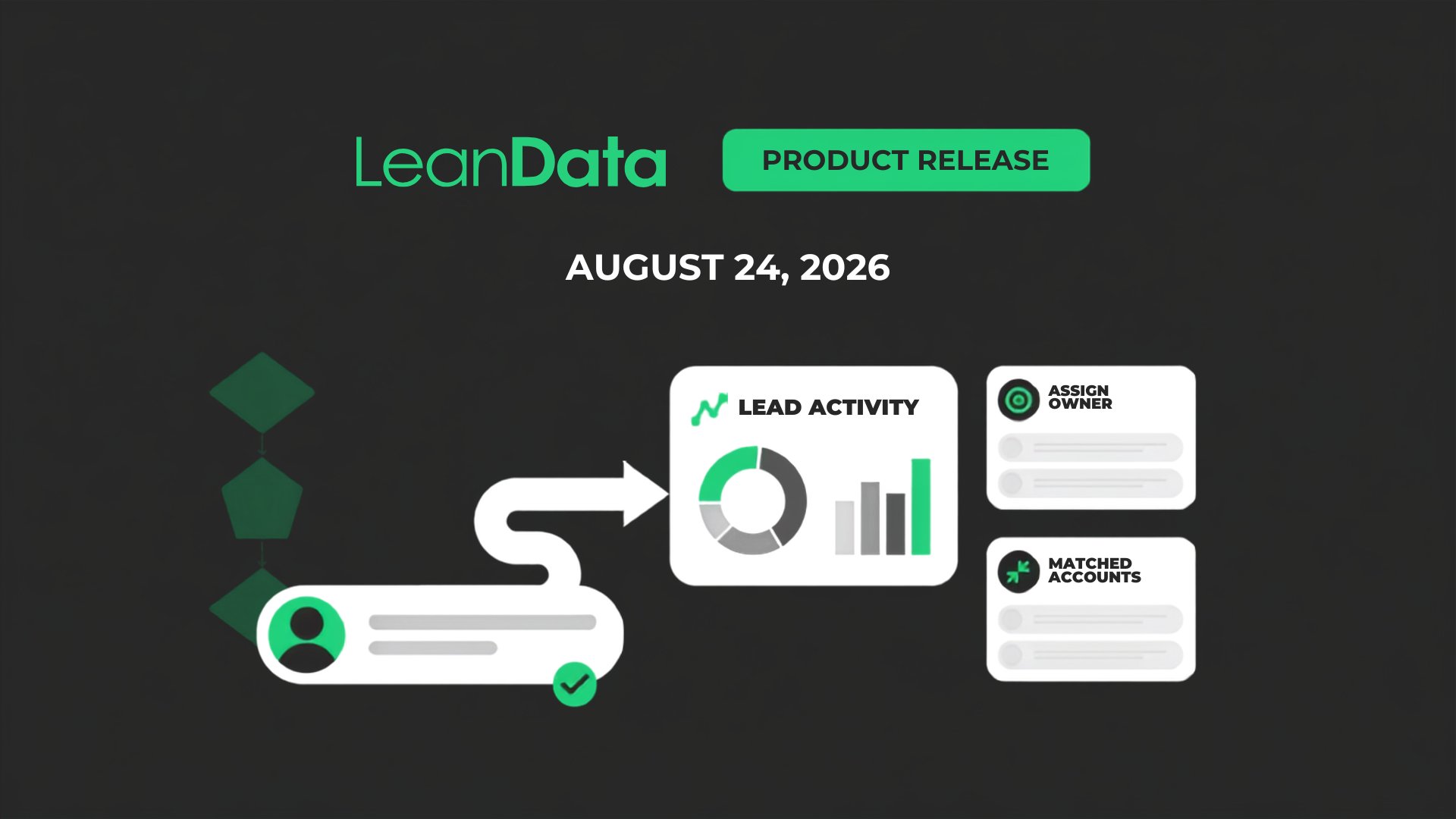 LeanData PRODUCT RELEASE

AUGUST 24, 2026

LEAD ACTIVITY

ASSIGN OWNER

MATCHED ACCOUNTS